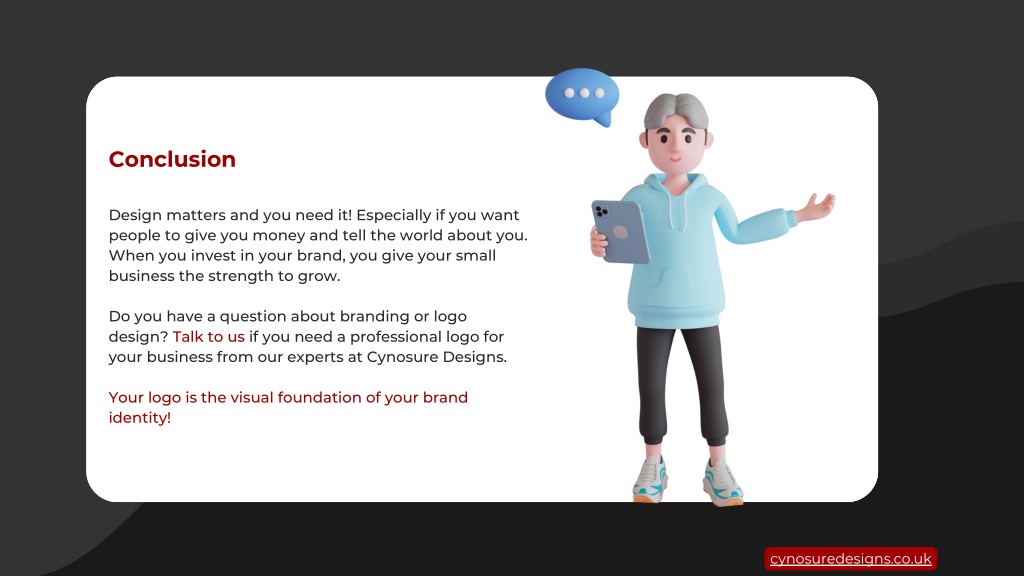 Conclusion

Design matters and you need it! Especially if you want people to give you money and tell the world about you. When you invest in your brand, you give your small business the strength to grow.

Do you have a question about branding or logo design? Talk to us if you need a professional logo for your business from our experts at Cynosure Designs.

Your logo is the visual foundation of your brand identity!

cynosuredesigns.co.uk